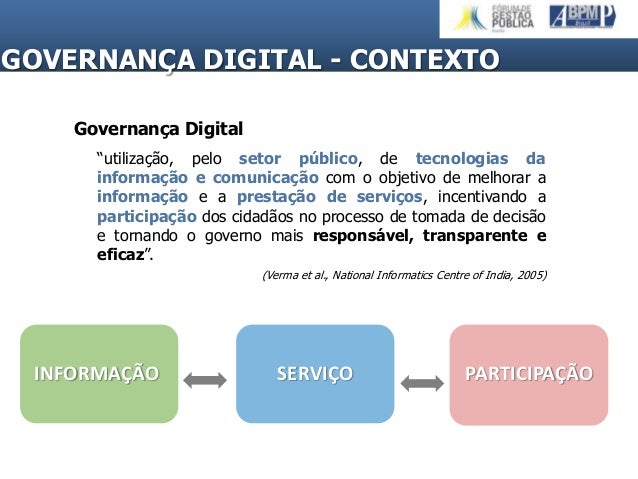 FÓRUM DE GESTÃO PÚBLICA

ABPMP

GOVERNANÇA DIGITAL - CONTEXTO

Governança Digital

"utilização, pelo setor público, de tecnologias da informação e comunicação com o objetivo de melhorar a informação e a prestação de serviços, incentivando a participação dos cidadãos no processo de tomada de decisão e tornando o governo mais responsável, transparente e eficaz".

(Verma et al., National Informatics Centre of India, 2005)

INFORMAÇÃO

SERVIÇO

PARTICIPAÇÃO